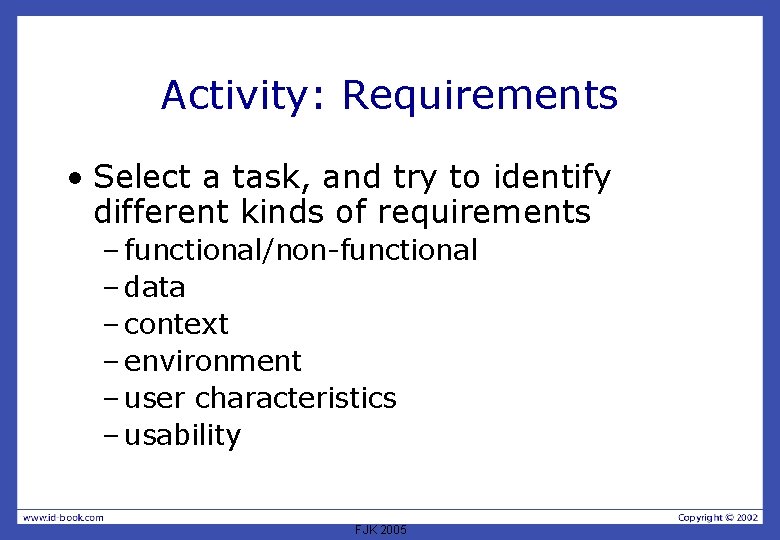 Activity: Requirements

• Select a task, and try to identify different kinds of requirements
– functional/non-functional
– data
– context
– environment
– user characteristics
– usability

www.id-book.com

Copyright © 2002

FJK 2005